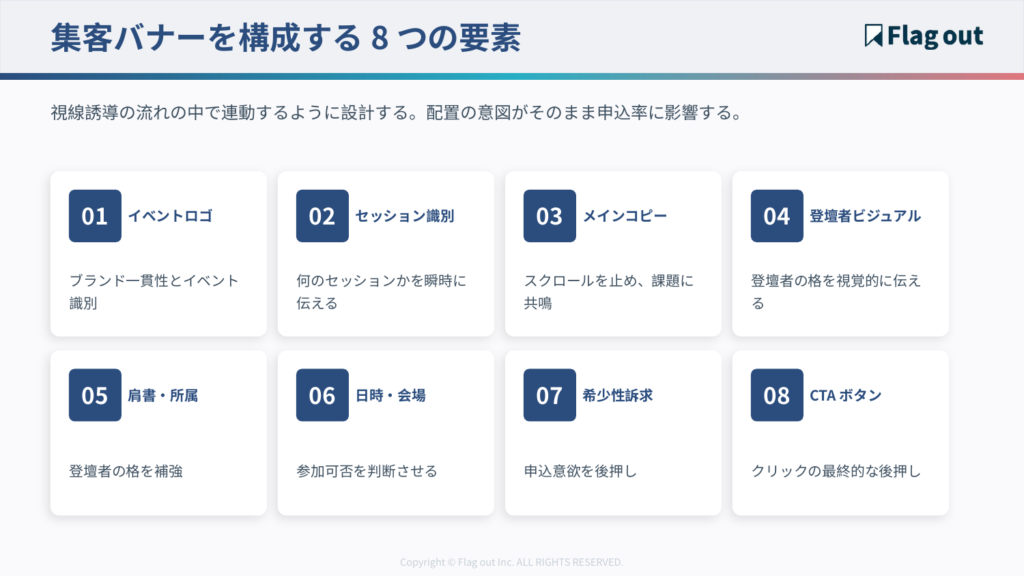 集客バナーを構成する 8 つの要素

Flag out

視線誘導の流れの中で連動するように設計する。配置の意図がそのまま申込率に影響する。

01 イベントロゴ
ブランド一貫性とイベント識別

02 セッション識別
何のセッションかを瞬時に伝える

03 メインコピー
スクロールを止め、課題に共鳴

04 登壇者ビジュアル
登壇者の格を視覚的に伝える

05 肩書・所属
登壇者の格を補強

06 日時・会場
参加可否を判断させる

07 希少性訴求
申込意欲を後押し

08 CTA ボタン
クリックの最終的な後押し

Copyright © Flag out Inc. ALL RIGHTS RESERVED.